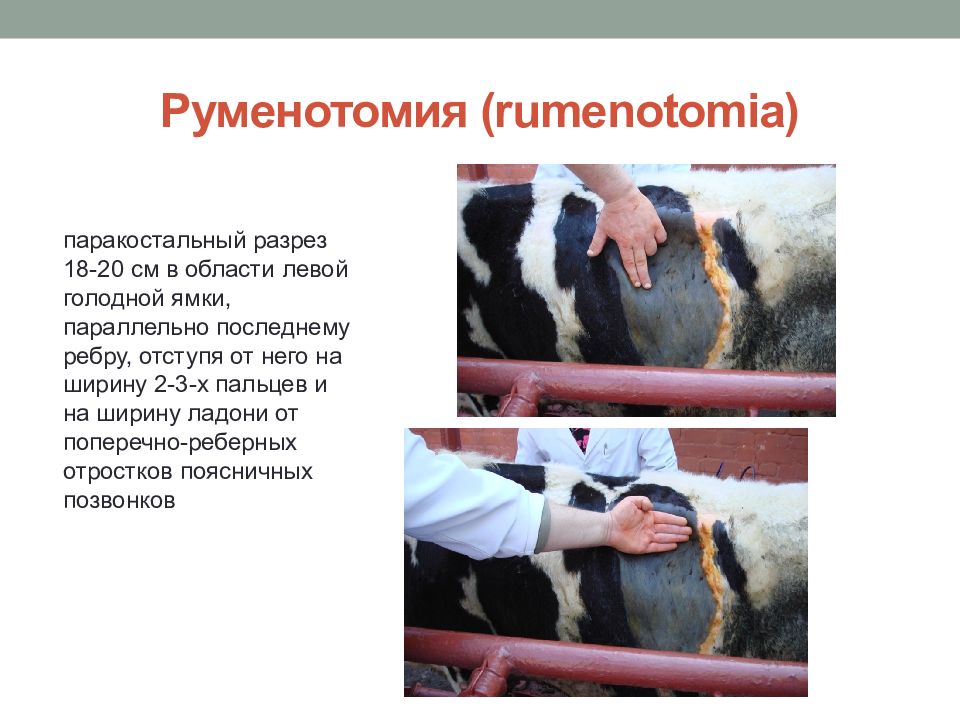 Руменотомия (rumenotomia)

паракостальный разрез 18-20 см в области левой голодной ямки, параллельно последнему ребру, отступя от него на ширину 2-3-х пальцев и на ширину ладони от поперечно-реберных отростков поясничных позвонков